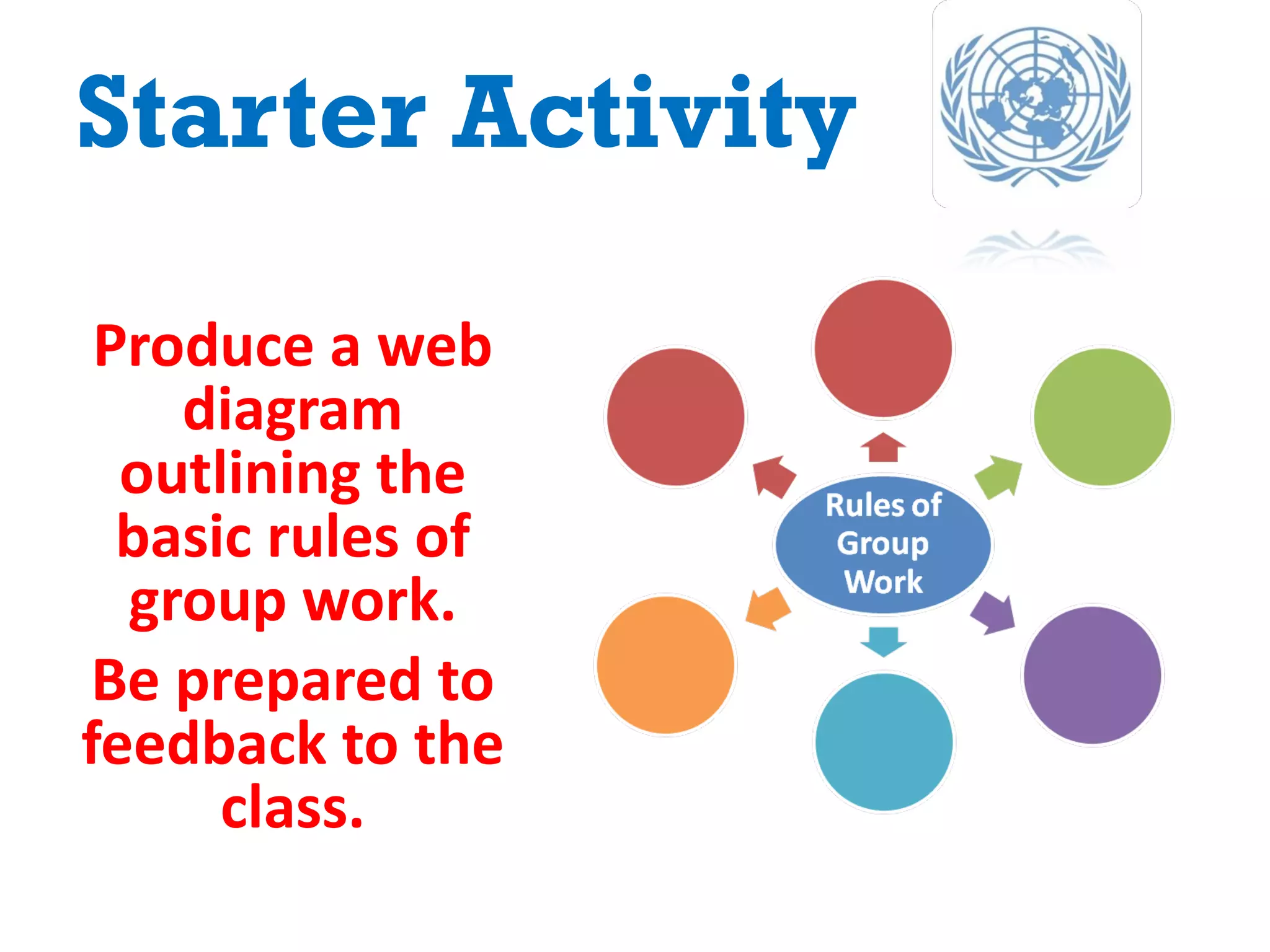 Starter Activity

Produce a web diagram outlining the basic rules of group work.

Be prepared to feedback to the class.

Rules of Group Work